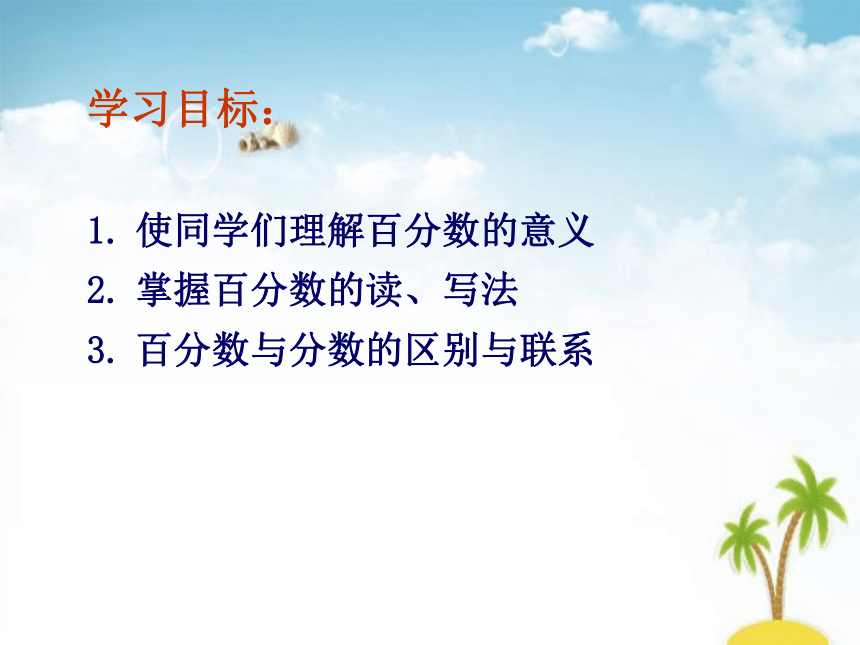 学习目标：

1. 使同学们理解百分数的意义
2. 掌握百分数的读、写法
3. 百分数与分数的区别与联系